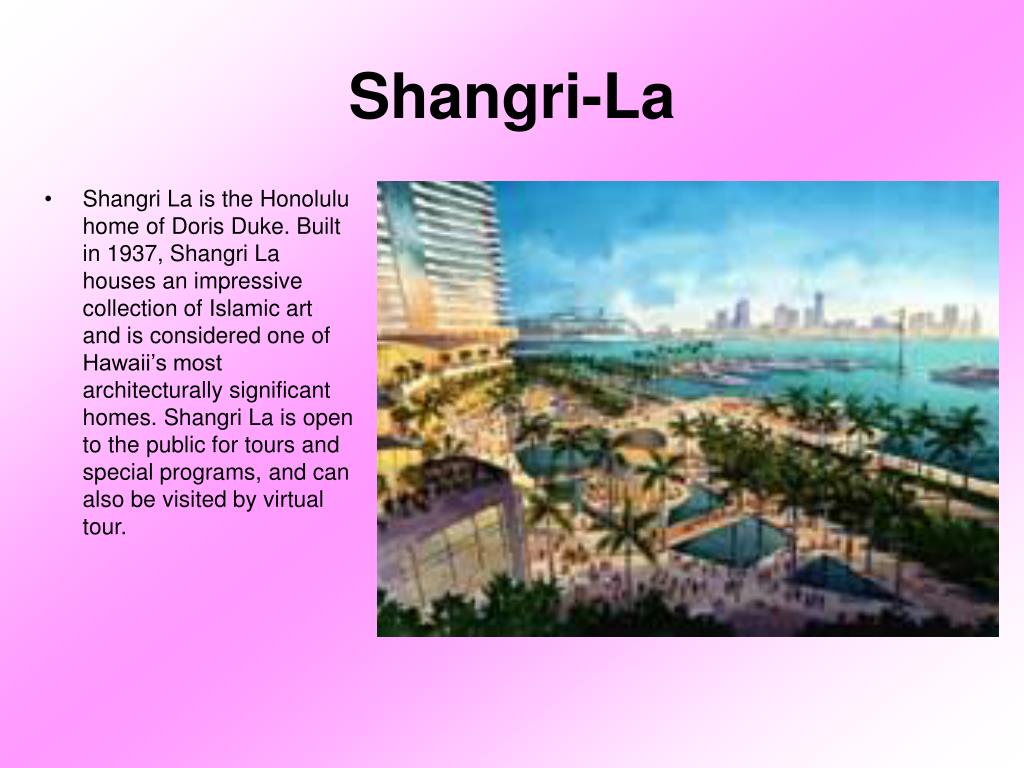 Shangri-La

• Shangri La is the Honolulu home of Doris Duke. Built in 1937, Shangri La houses an impressive collection of Islamic art and is considered one of Hawaii's most architecturally significant homes. Shangri La is open to the public for tours and special programs, and can also be visited by virtual tour.